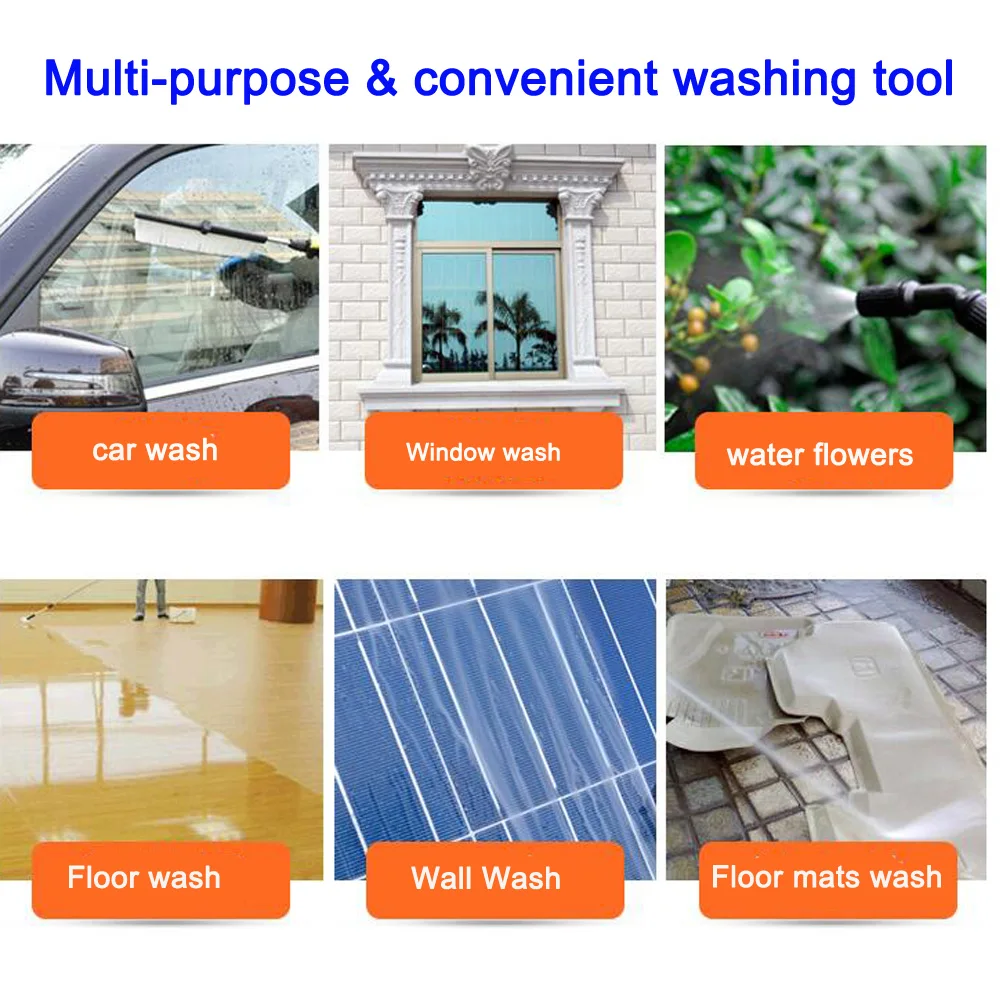 Multi-purpose & convenient washing tool

car wash

Window wash

water flowers

Floor wash

Wall Wash

Floor mats wash